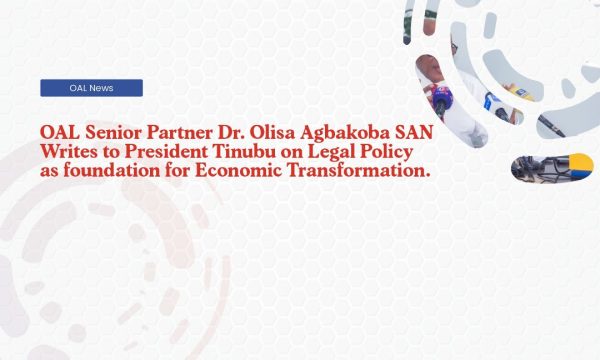 OAL News

OAL Senior Partner Dr. Olisa Agbakoba SAN Writes to President Tinubu on Legal Policy as foundation for Economic Transformation.